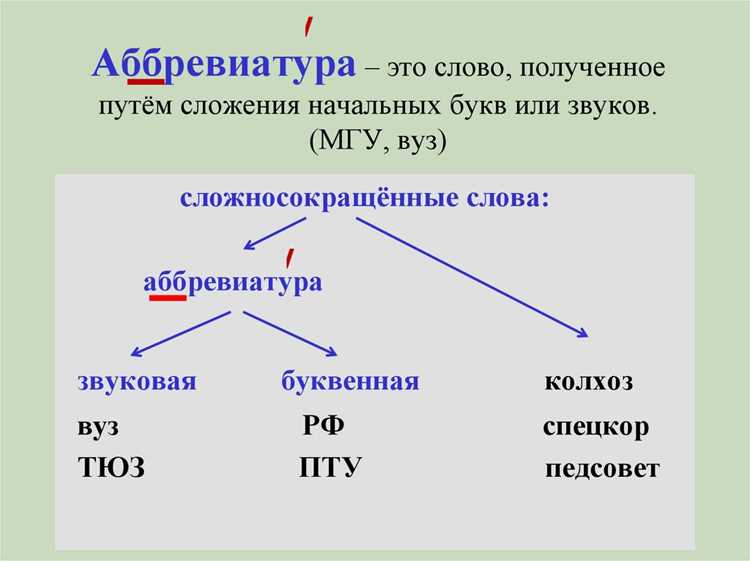 Аббревиатура – это слово, полученное путём сложения начальных букв или звуков. (МГУ, вуз)

сложносокращённые слова:

аббревиатура

звуковая
вуз
ТЮЗ

буквенная
РФ
ПТУ

колхоз
спецкор
педсовет